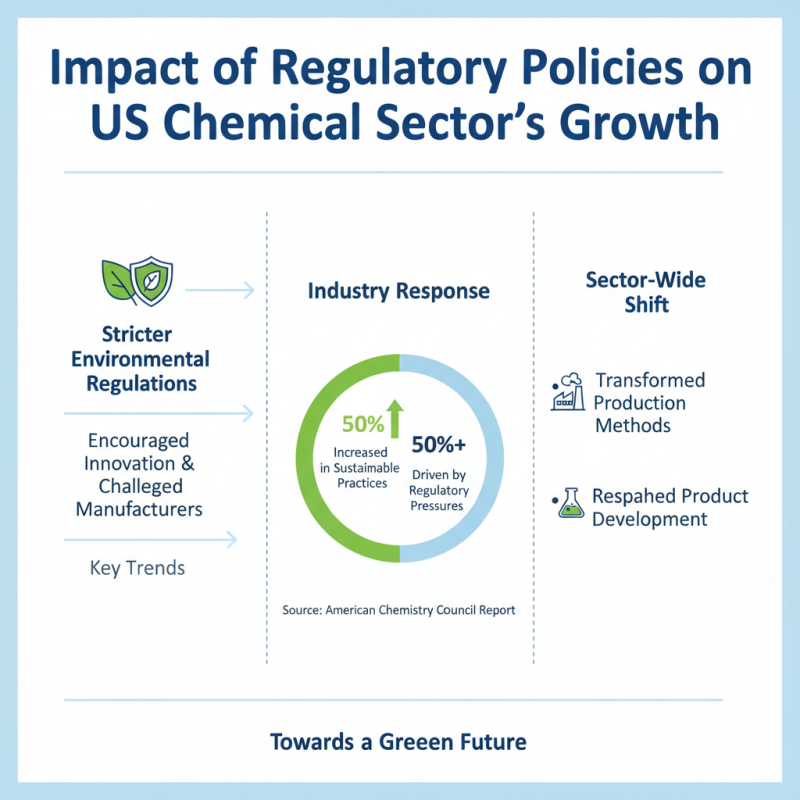 Impact of Regulatory Policies on US Chemical Sector's Growth

Stricter Environmental Regulations

Encouraged Innovation & Challeged Manufacturers

Key Trends

Industry Response

50%

Increased in Sustaimable Practices

50%+

Driven by Regulatory Pressures

Source: American Chemistry Council Report

Sector-Wide Shift

Transformed Production Methods

Respahed Product Development

Towards a Green Future